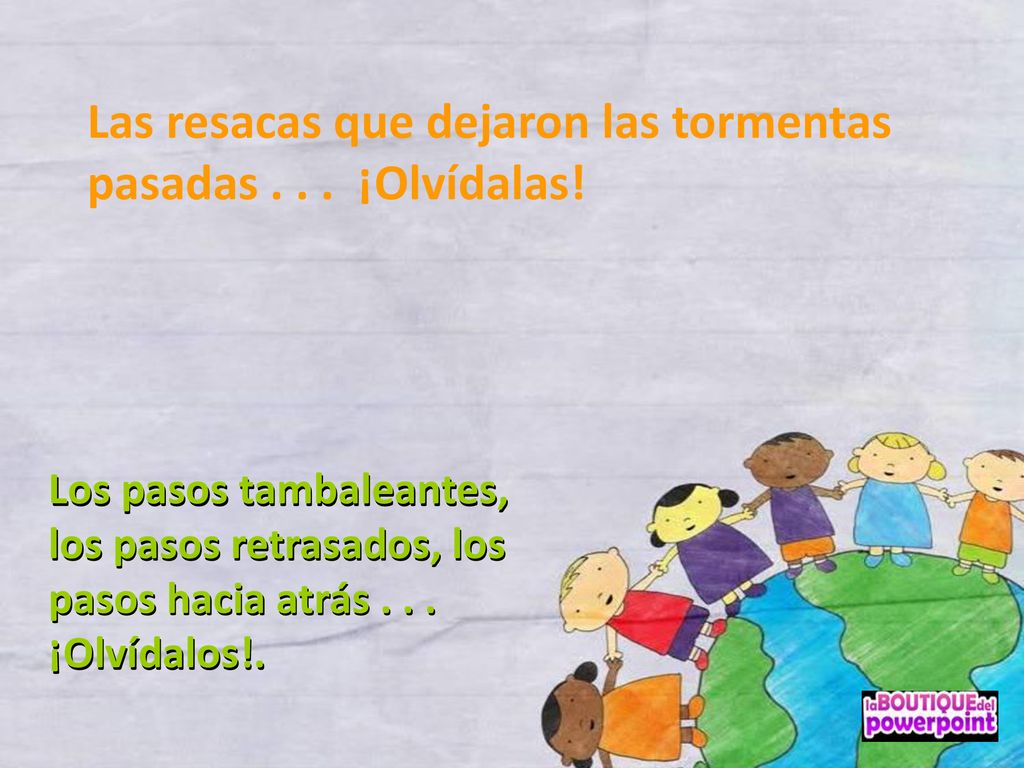 Las resacas que dejaron las tormentas pasadas . . .  ¡Olvídalas!

Los pasos tambaleantes, los pasos retrasados, los pasos hacia atrás . . . ¡Olvídalos!.

laBOUTIQUEdel powerpoint